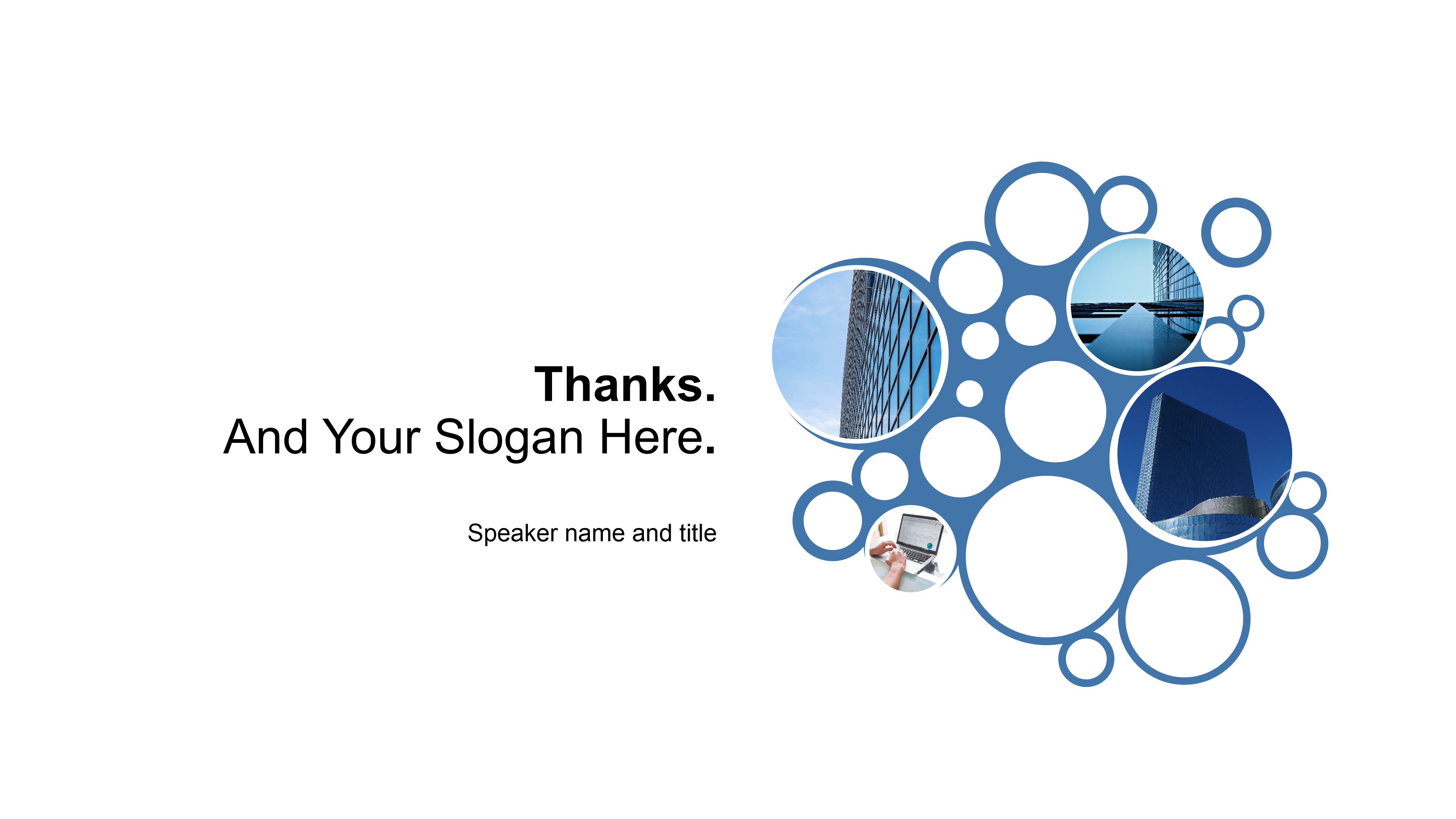 Thanks.
And Your Slogan Here.

Speaker name and title